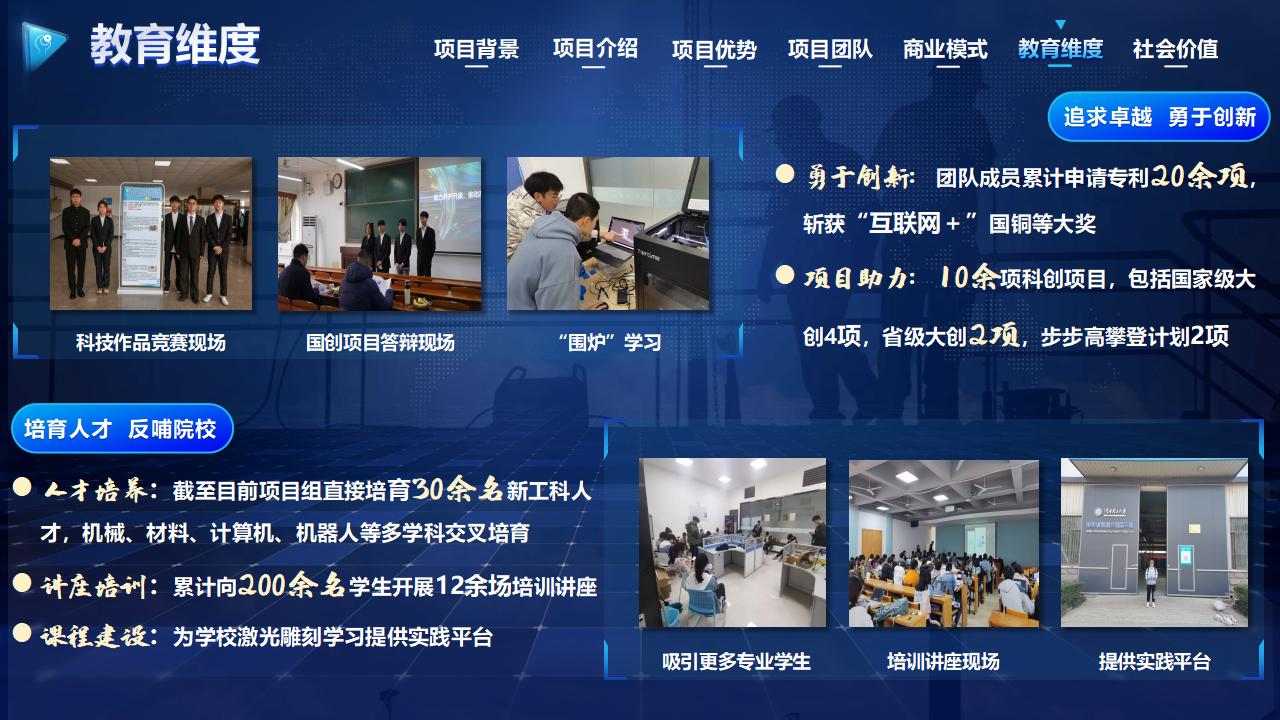 教育维度

项目背景　项目介绍　项目优势　项目团队　商业模式　教育维度　社会价值

追求卓越　勇于创新

科技作品竞赛现场　国创项目答辩现场　“围炉”学习

勇于创新：团队成员累计申请专利20余项，斩获“互联网＋”国铜等大奖

项目助力：10余项科创项目，包括国家级大创4项，省级大创2项，步步高攀登计划2项

培育人才　反哺院校

人才培养：截至目前项目组直接培育30余名新工科人才，机械、材料、计算机、机器人等多学科交叉培育

讲座培训：累计向200余名学生开展12余场培训讲座

课程建设：为学校激光雕刻学习提供实践平台

吸引更多专业学生　培训讲座现场　提供实践平台